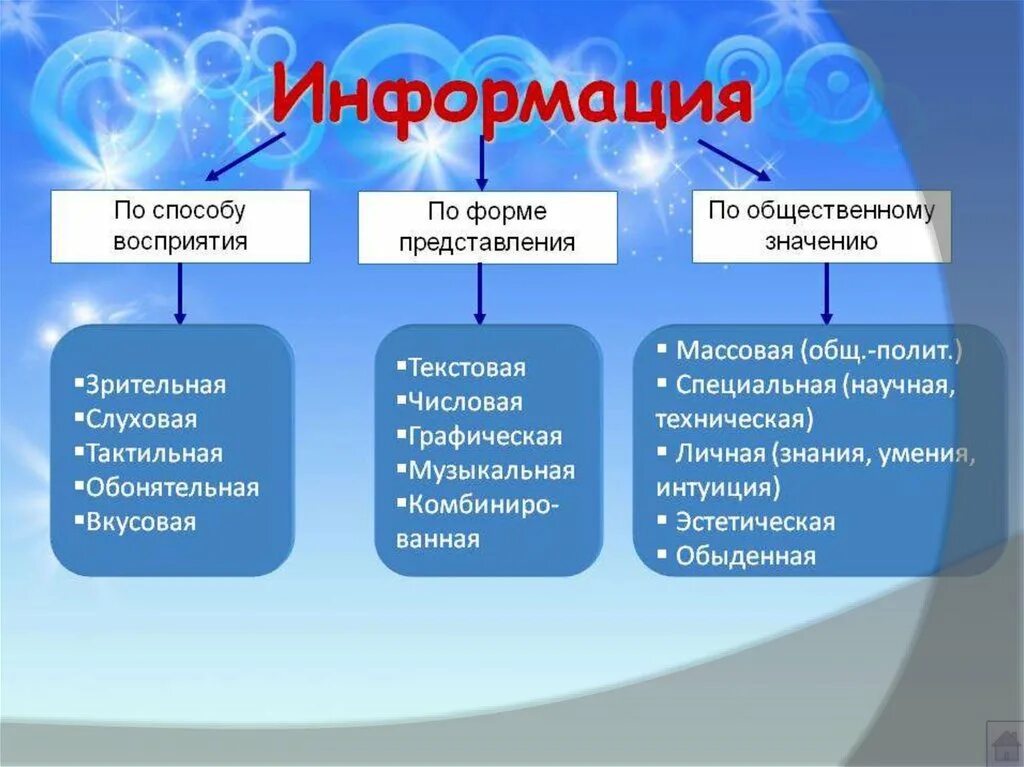 Информация

По способу восприятия

По форме представления

По общественному значению

▪Зрительная
▪Слуховая
▪Тактильная
▪Обонятельная
▪Вкусовая

▪Текстовая
▪Числовая
▪Графическая
▪Музыкальная
▪Комбинированная

▪ Массовая (общ.-полит.)
▪ Специальная (научная, техническая)
▪ Личная (знания, умения, интуиция)
▪ Эстетическая
▪ Обыденная